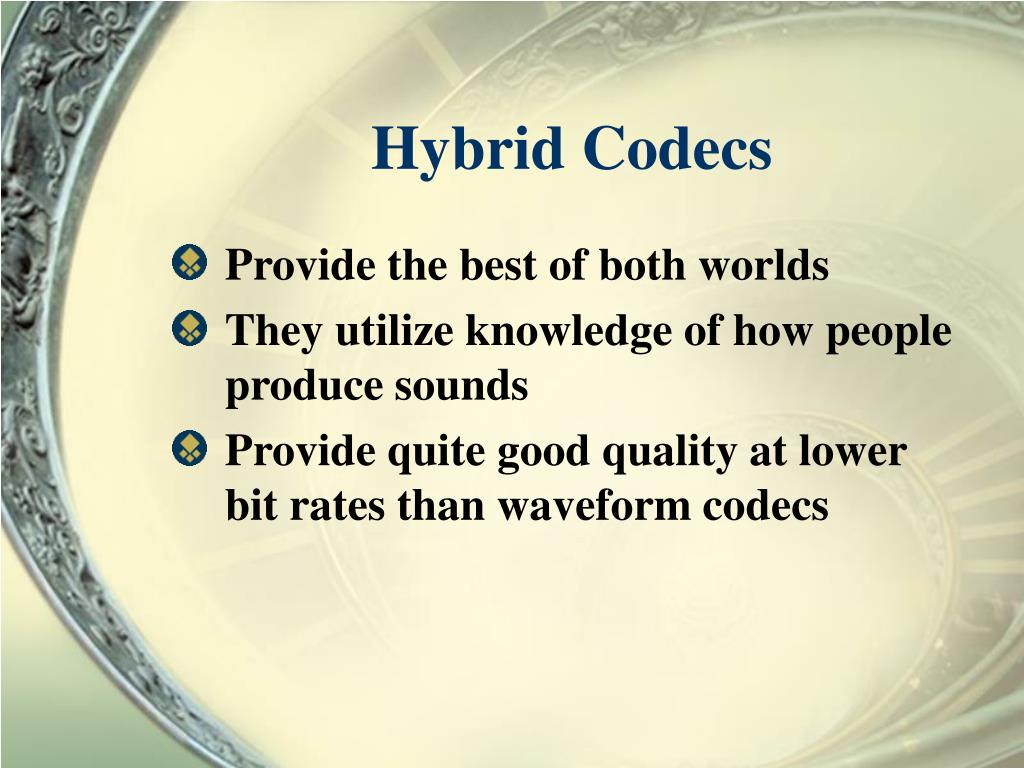 Hybrid Codecs

Provide the best of both worlds

They utilize knowledge of how people produce sounds

Provide quite good quality at lower bit rates than waveform codecs